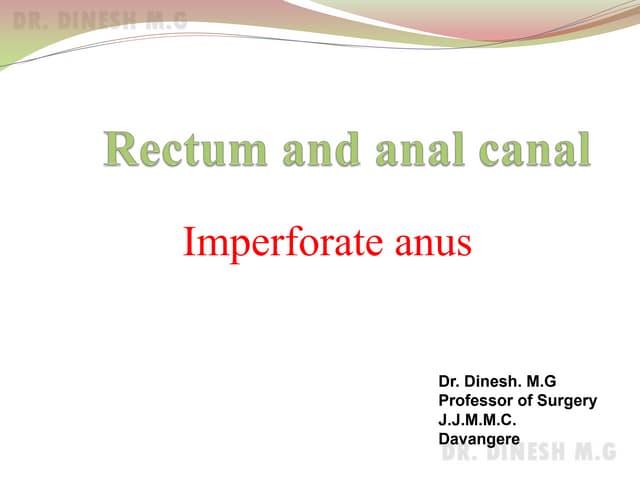 DR. DINESH M.G

Rectum and anal canal

Imperforate anus

Dr. Dinesh. M.G
Professor of Surgery
J.J.M.M.C.
Davangere

DR. DINESH M.G